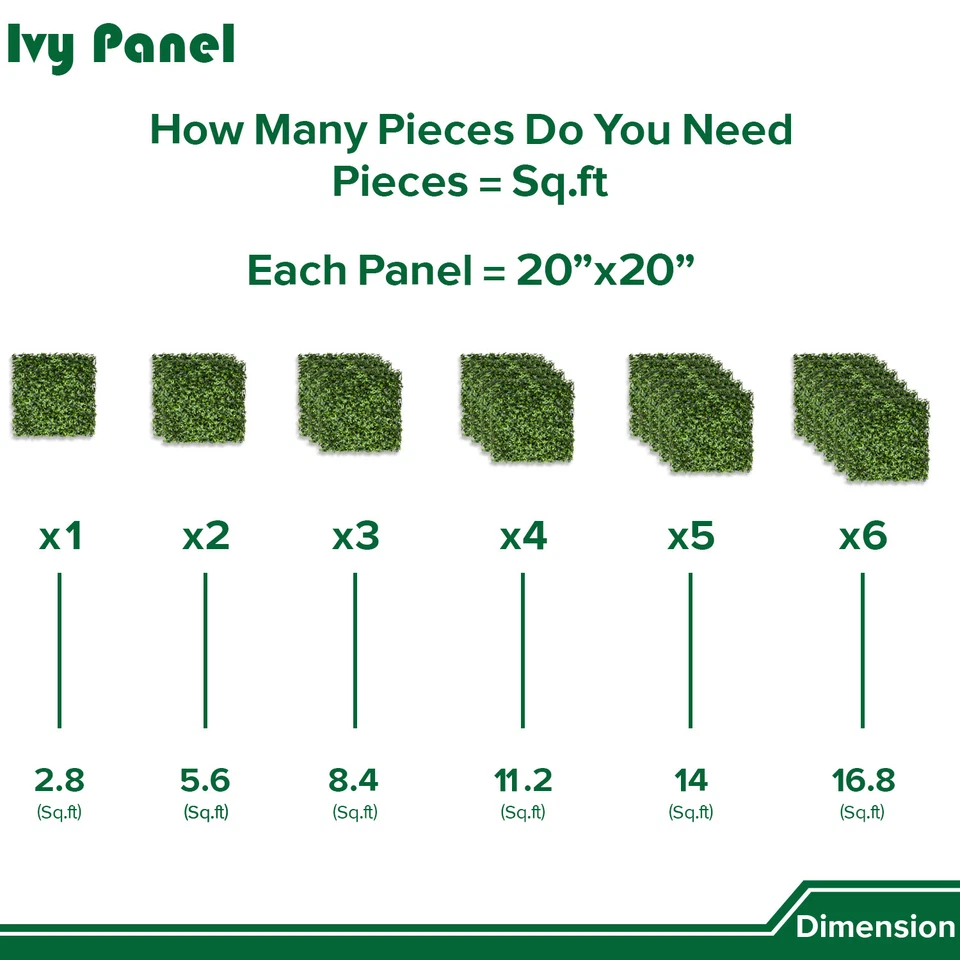 Ivy Panel

How Many Pieces Do You Need
Pieces = Sq.ft

Each Panel = 20”x20”

x1 x2 x3 x4 x5 x6

2.8 (Sq.ft)
5.6 (Sq.ft)
8.4 (Sq.ft)
11.2 (Sq.ft)
14 (Sq.ft)
16.8 (Sq.ft)

Dimension